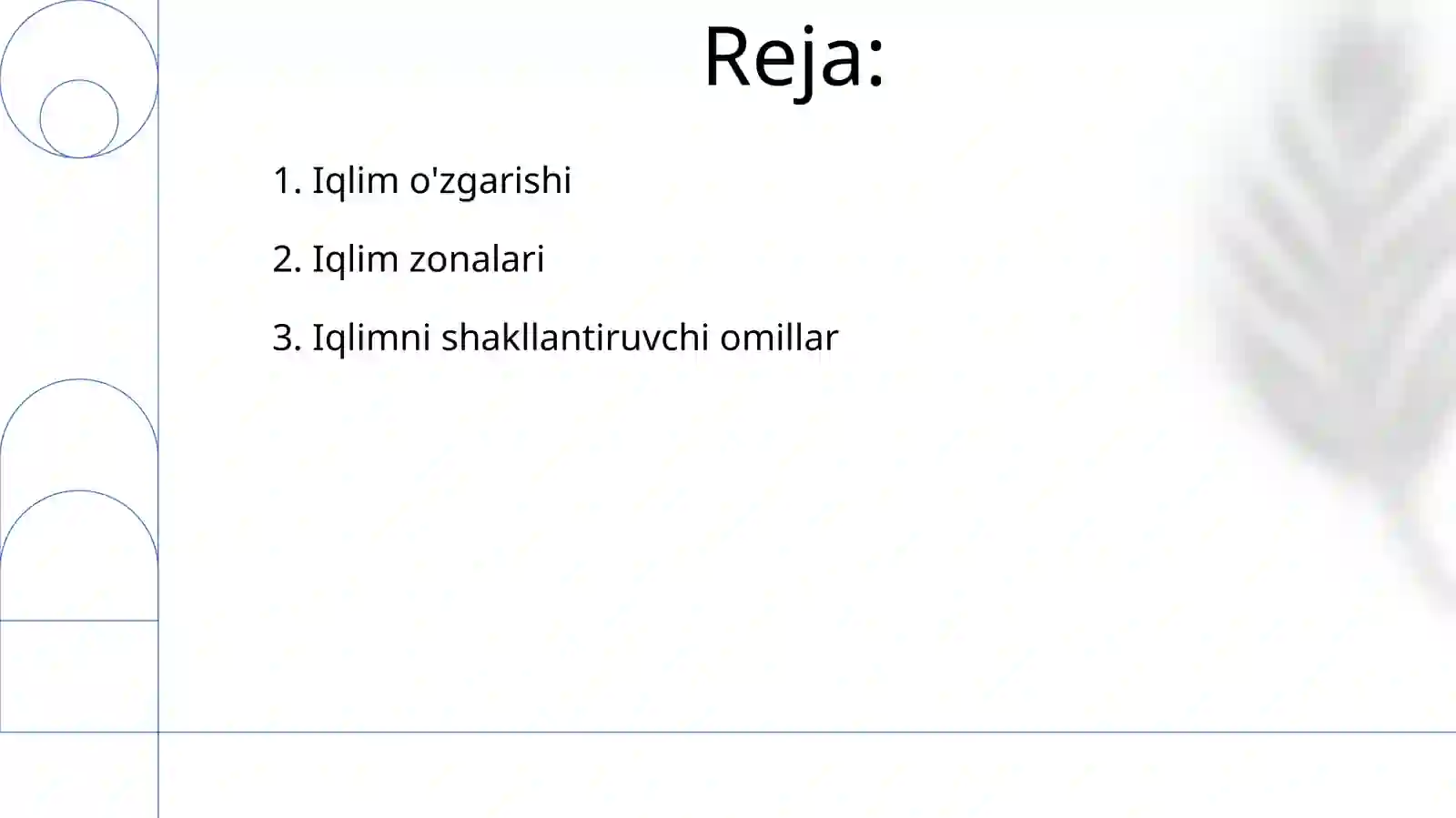 Reja:

1. Iqlim o'zgarishi

2. Iqlim zonalari

3. Iqlimni shakllantiruvchi omillar